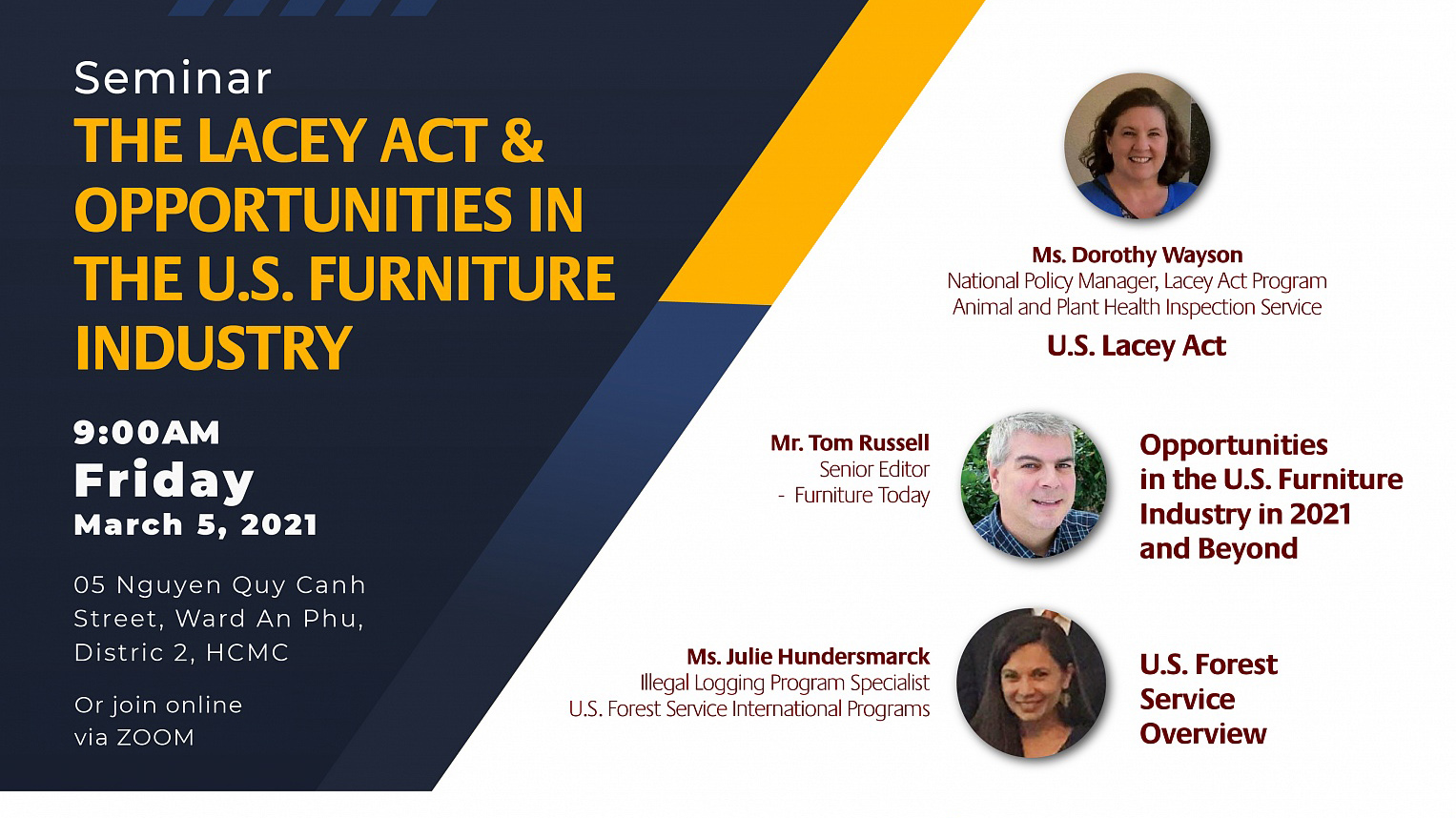 Seminar
THE LACEY ACT & OPPORTUNITIES IN THE U.S. FURNITURE INDUSTRY

9:00AM
Friday
March 5, 2021

05 Nguyen Quy Canh Street, Ward An Phu, Distric 2, HCMC

Or join online via ZOOM

Ms. Dorothy Wayson
National Policy Manager, Lacey Act Program
Animal and Plant Health Inspection Service

U.S. Lacey Act

Mr. Tom Russell
Senior Editor
- Furniture Today

Opportunities in the U.S. Furniture Industry in 2021 and Beyond

Ms. Julie Hundersmarck
Illegal Logging Program Specialist
U.S. Forest Service International Programs

U.S. Forest Service Overview